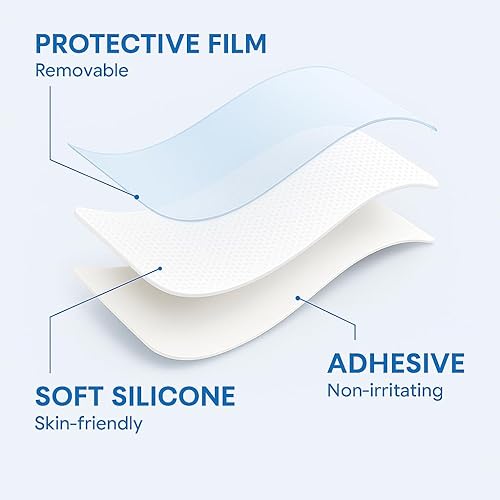 PROTECTIVE FILM
Removable

ADHESIVE
Non-irritating

SOFT SILICONE
Skin-friendly